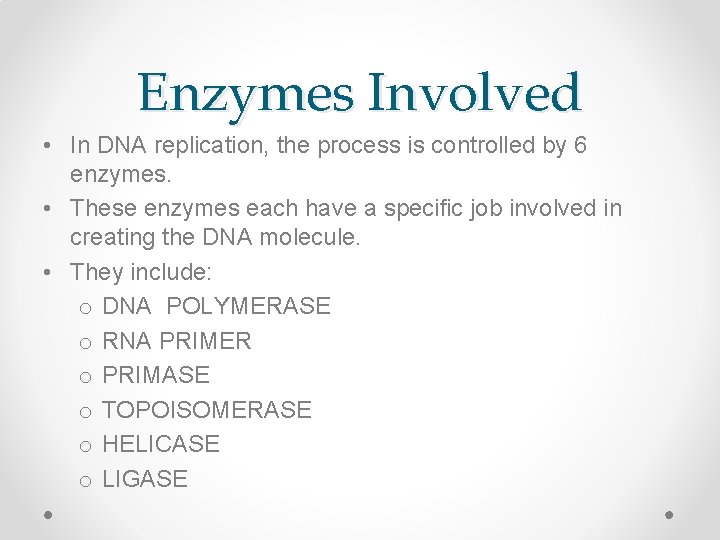 Enzymes Involved

• In DNA replication, the process is controlled by 6 enzymes.
• These enzymes each have a specific job involved in creating the DNA molecule.
• They include:
o DNA POLYMERASE
o RNA PRIMER
o PRIMASE
o TOPOISOMERASE
o HELICASE
o LIGASE